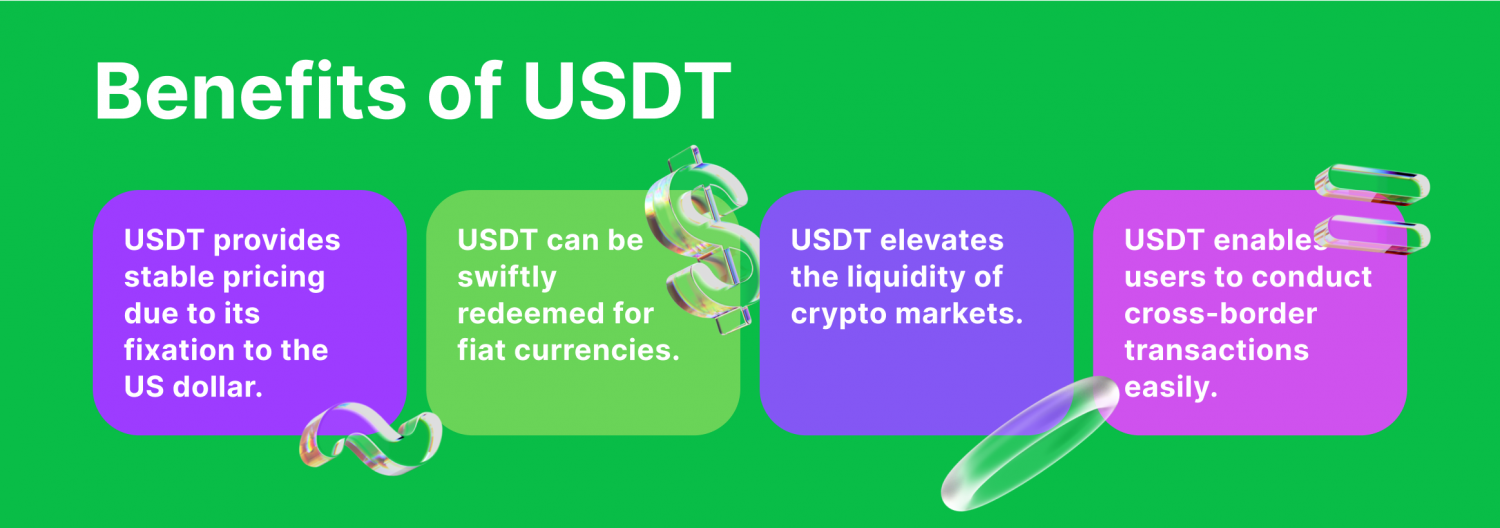 Benefits of USDT

USDT provides stable pricing due to its fixation to the US dollar.

USDT can be swiftly redeemed for fiat currencies.

USDT elevates the liquidity of crypto markets.

USDT enables users to conduct cross-border transactions easily.